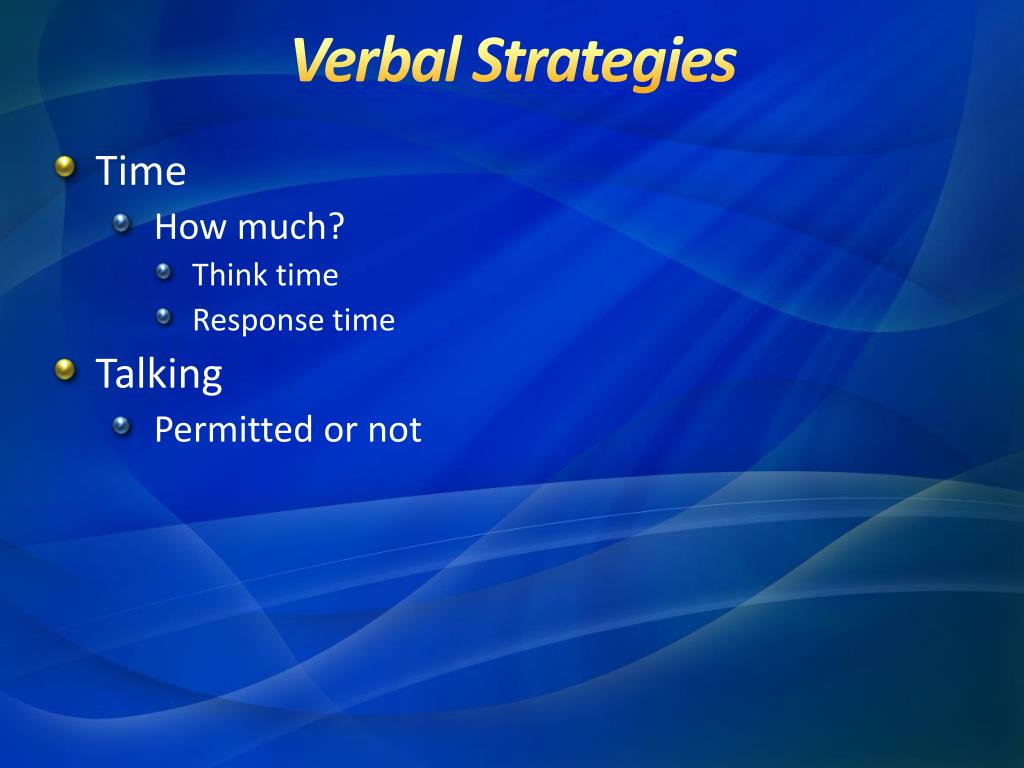 Verbal Strategies

• Time
• How much?
• Think time
• Response time
• Talking
• Permitted or not